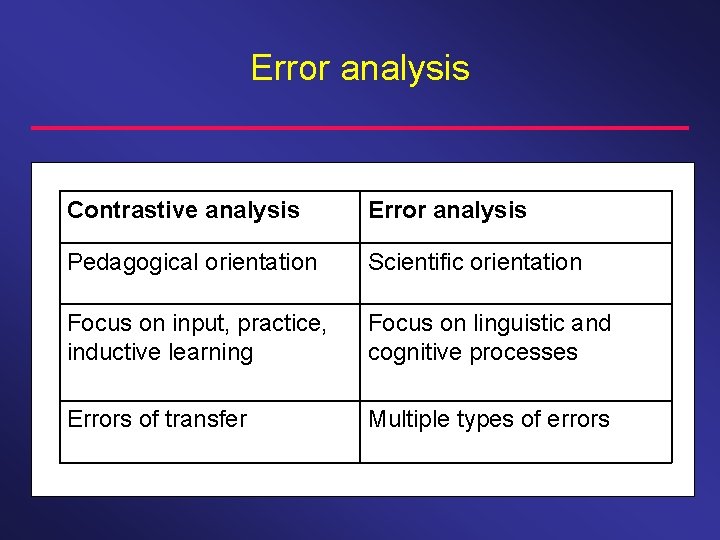 Error analysis

| Contrastive analysis | Error analysis |
|---|---|
| Pedagogical orientation | Scientific orientation |
| Focus on input, practice, inductive learning | Focus on linguistic and cognitive processes |
| Errors of transfer | Multiple types of errors |